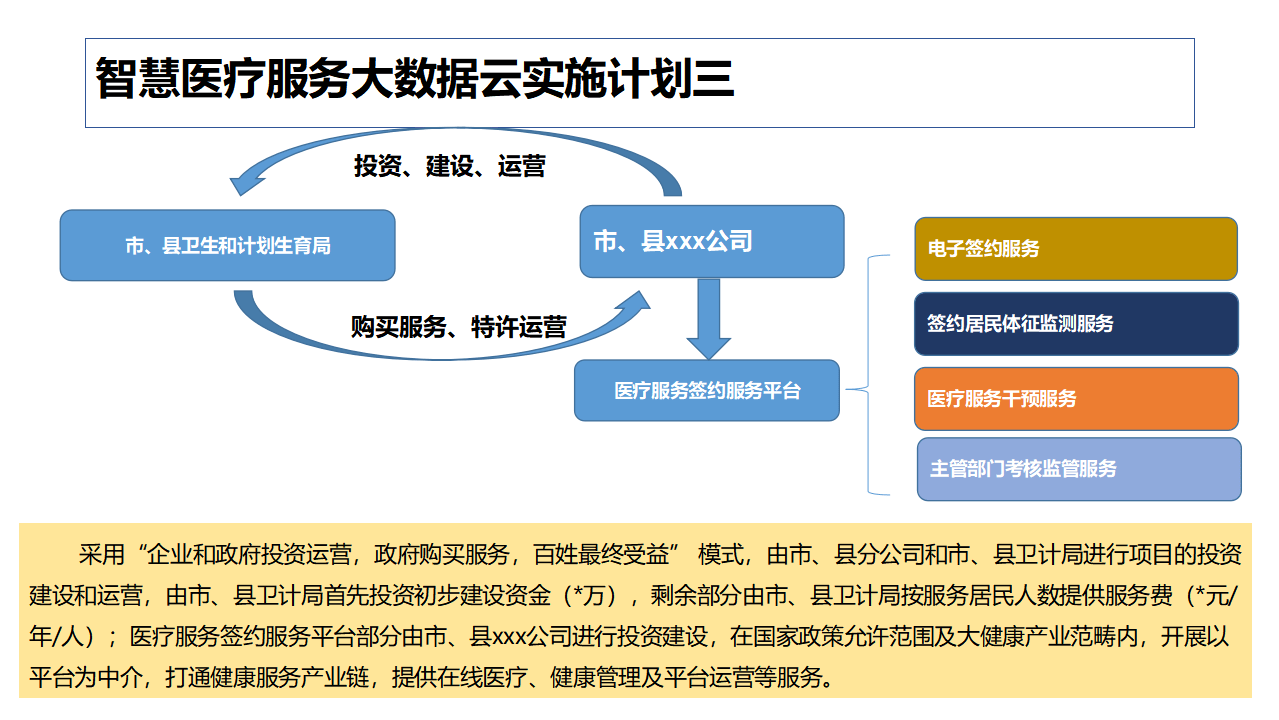 智慧医疗服务大数据云实施计划三

投资、建设、运营

市、县卫生和计划生育局

市、县xxx公司

购买服务、特许运营

医疗服务签约服务平台

电子签约服务

签约居民体征监测服务

医疗服务干预服务

主管部门考核监管服务

采用“企业和政府投资运营，政府购买服务，百姓最终受益” 模式，由市、县分公司和市、县卫计局进行项目的投资建设和运营，由市、县卫计局首先投资初步建设资金（*万），剩余部分由市、县卫计局按服务居民人数提供服务费（*元/年/人）；医疗服务签约服务平台部分由市、县xxx公司进行投资建设，在国家政策允许范围及大健康产业范畴内，开展以平台为中介，打通健康服务产业链，提供在线医疗、健康管理及平台运营等服务。